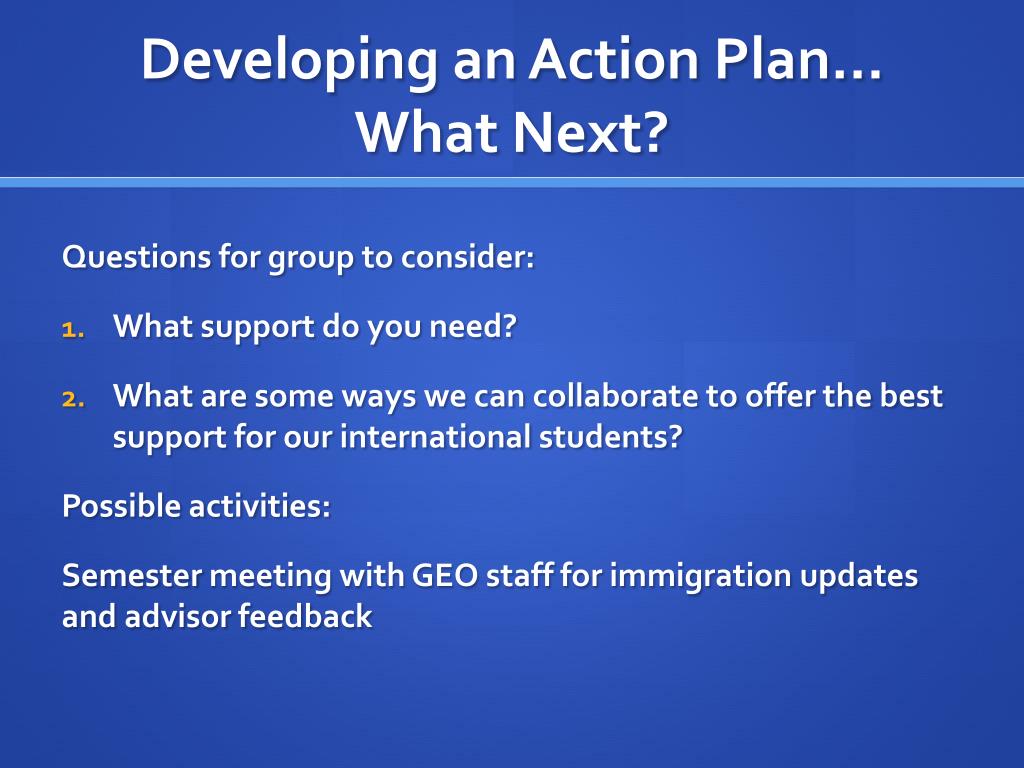 Developing an Action Plan… What Next?

Questions for group to consider:

1. What support do you need?

2. What are some ways we can collaborate to offer the best support for our international students?

Possible activities:

Semester meeting with GEO staff for immigration updates and advisor feedback